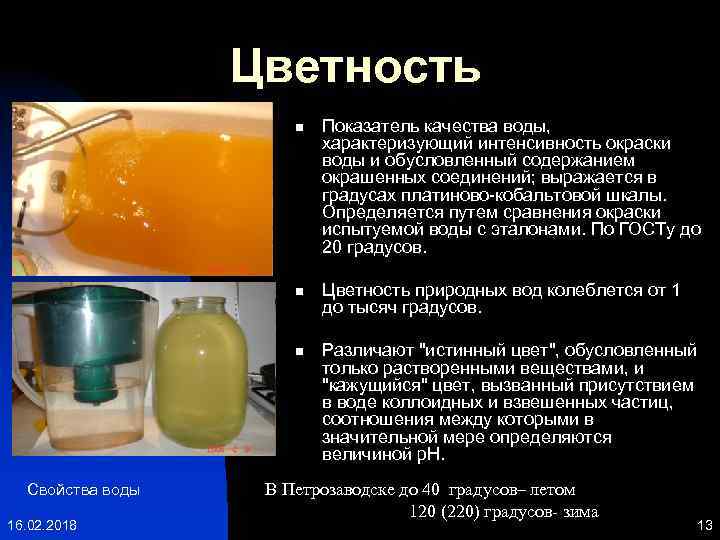 Цветность

Показатель качества воды, характеризующий интенсивность окраски воды и обусловленный содержанием окрашенных соединений; выражается в градусах платиново-кобальтовой шкалы. Определяется путем сравнения окраски испытуемой воды с эталонами. По ГОСТу до 20 градусов.

Цветность природных вод колеблется от 1 до тысяч градусов.

Различают "истинный цвет", обусловленный только растворенными веществами, и "кажущийся" цвет, вызванный присутствием в воде коллоидных и взвешенных частиц, соотношения между которыми в значительной мере определяются величиной pH.

Свойства воды

В Петрозаводске до 40 градусов– летом
120 (220) градусов- зима

16.02.2018

13